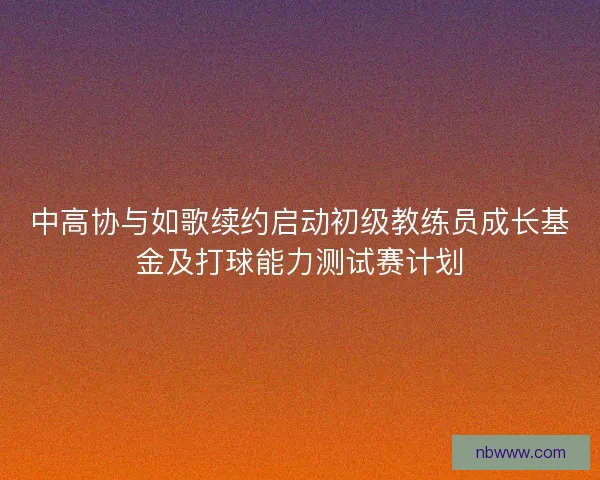 中高协与如歌续约启动初级教练员成长基金及打球能力测试赛计划

nbwww.com